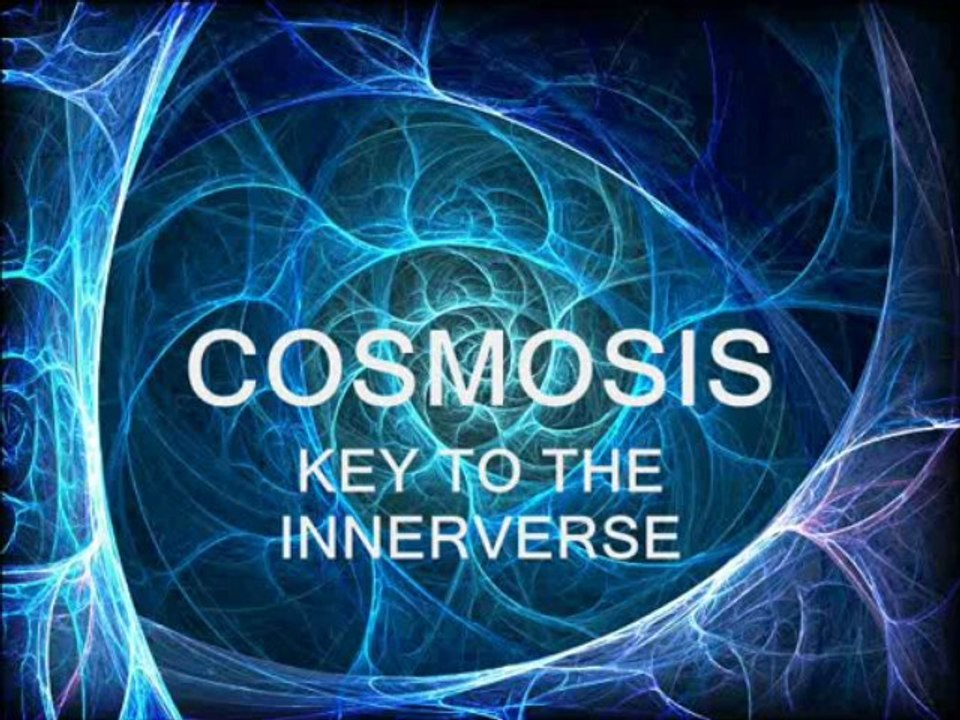 COSMOSIS

KEY TO THE INNERVERSE